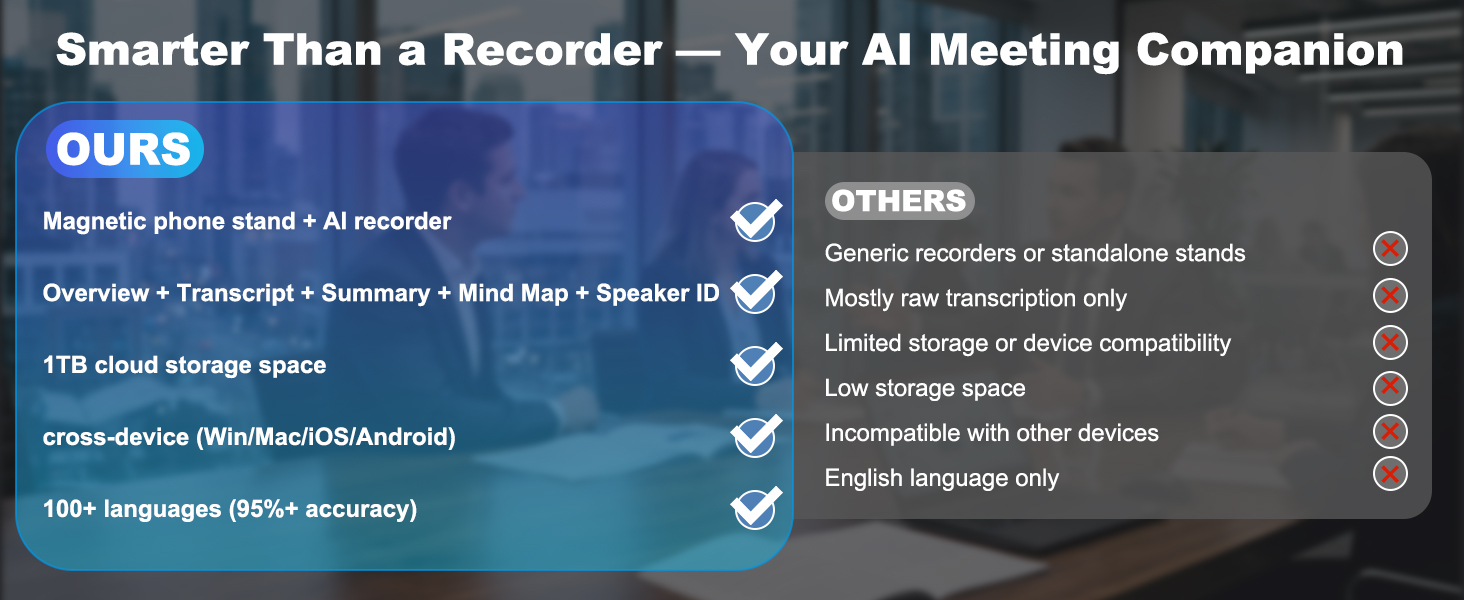 Smarter Than a Recorder — Your AI Meeting Companion

OURS

Magnetic phone stand + AI recorder

Overview + Transcript + Summary + Mind Map + Speaker ID

1TB cloud storage space

cross-device (Win/Mac/iOS/Android)

100+ languages (95%+ accuracy)

OTHERS

Generic recorders or standalone stands

Mostly raw transcription only

Limited storage or device compatibility

Low storage space

Incompatible with other devices

English language only